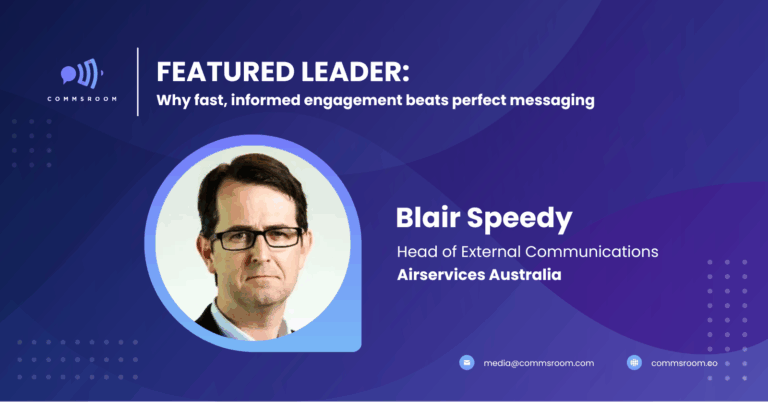 COMMSROOM

FEATURED LEADER:
Why fast, informed engagement beats perfect messaging

Blair Speedy
Head of External Communications
Airservices Australia

media@commsroom.com
commsroom.eo